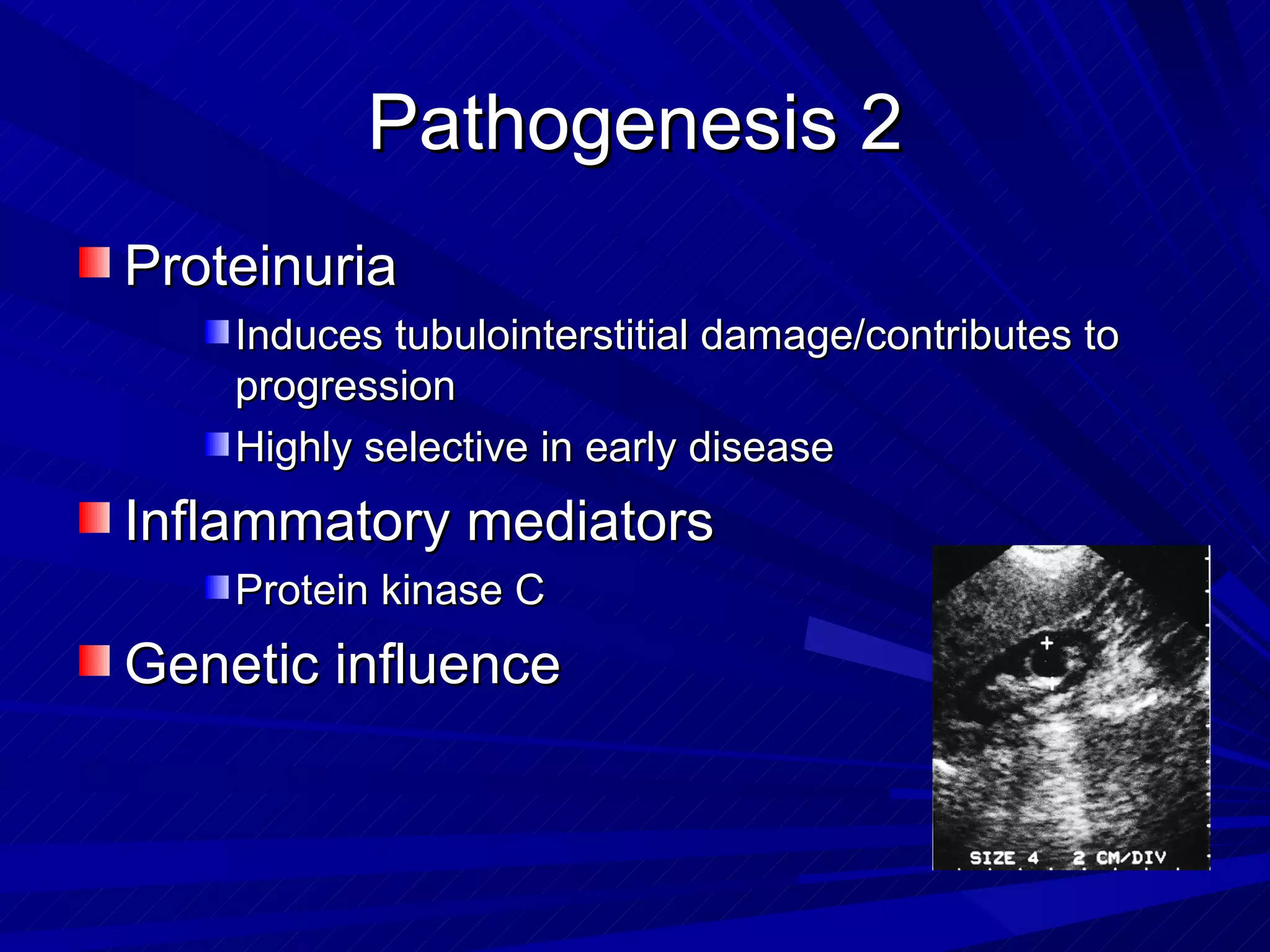 Pathogenesis 2

Proteinuria

Induces tubulointerstitial damage/contributes to progression

Highly selective in early disease

Inflammatory mediators

Protein kinase C

Genetic influence

SIZE 4 2 CM/DIV